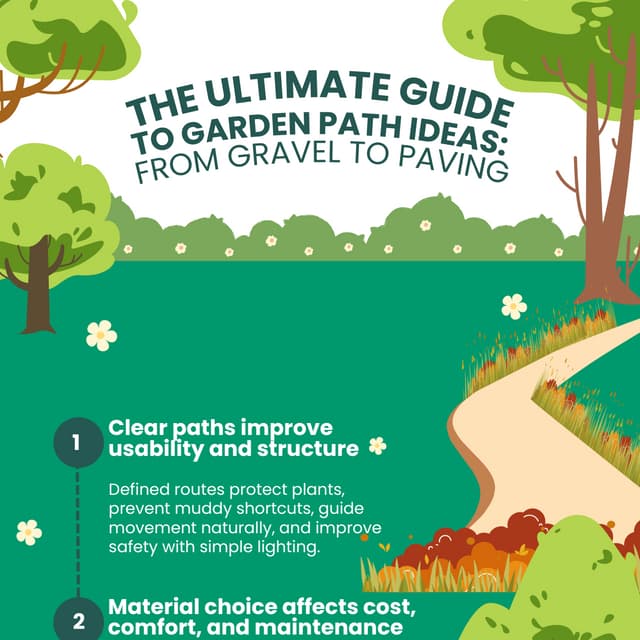 THE ULTIMATE GUIDE TO GARDEN PATH IDEAS: FROM GRAVEL TO PAVING

1 Clear paths improve usability and structure

Defined routes protect plants, prevent muddy shortcuts, guide movement naturally, and improve safety with simple lighting.

2 Material choice affects cost, comfort, and maintenance